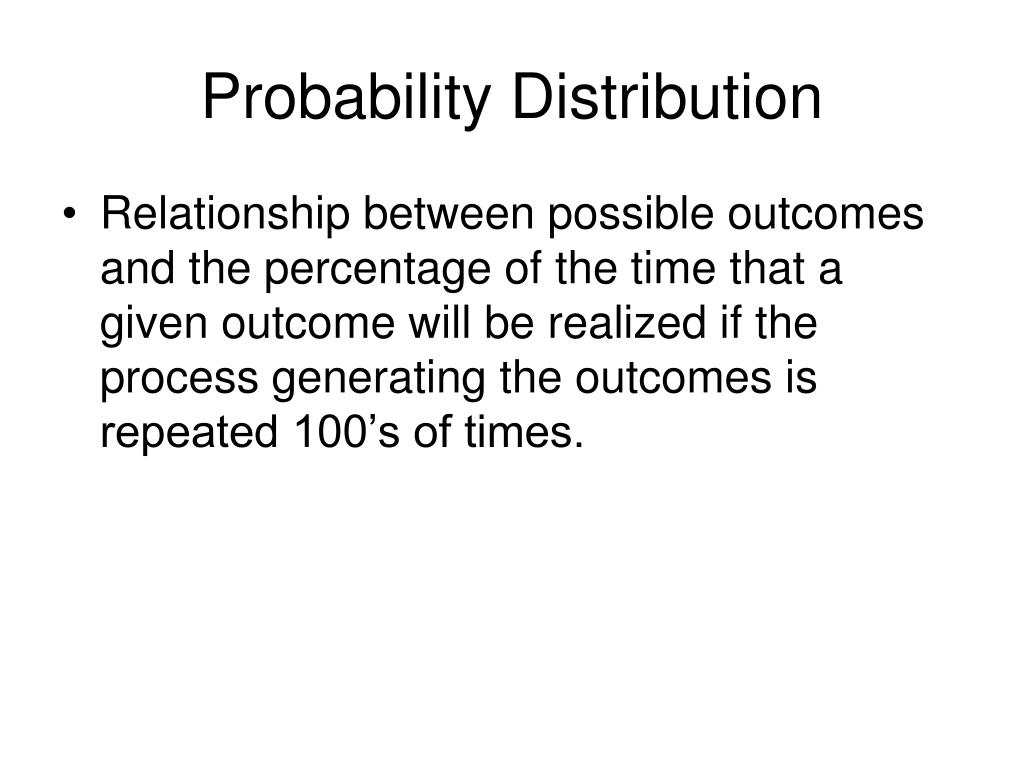 Probability Distribution

• Relationship between possible outcomes and the percentage of the time that a given outcome will be realized if the process generating the outcomes is repeated 100’s of times.